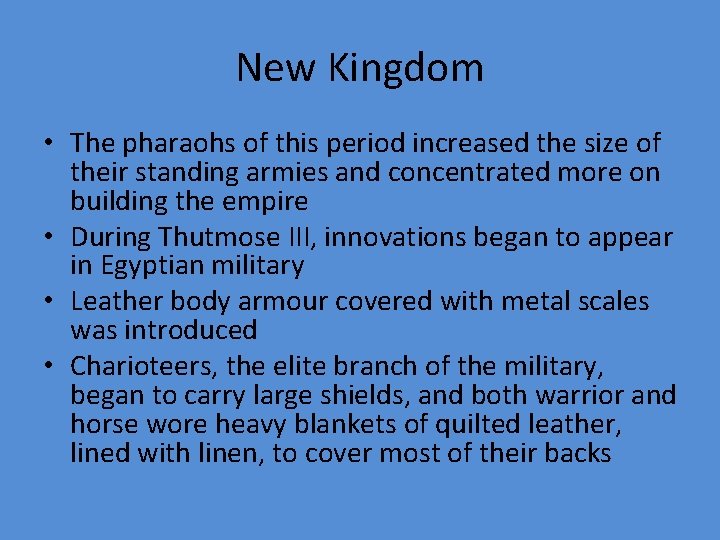 New Kingdom

• The pharaohs of this period increased the size of their standing armies and concentrated more on building the empire
• During Thutmose III, innovations began to appear in Egyptian military
• Leather body armour covered with metal scales was introduced
• Charioteers, the elite branch of the military, began to carry large shields, and both warrior and horse wore heavy blankets of quilted leather, lined with linen, to cover most of their backs